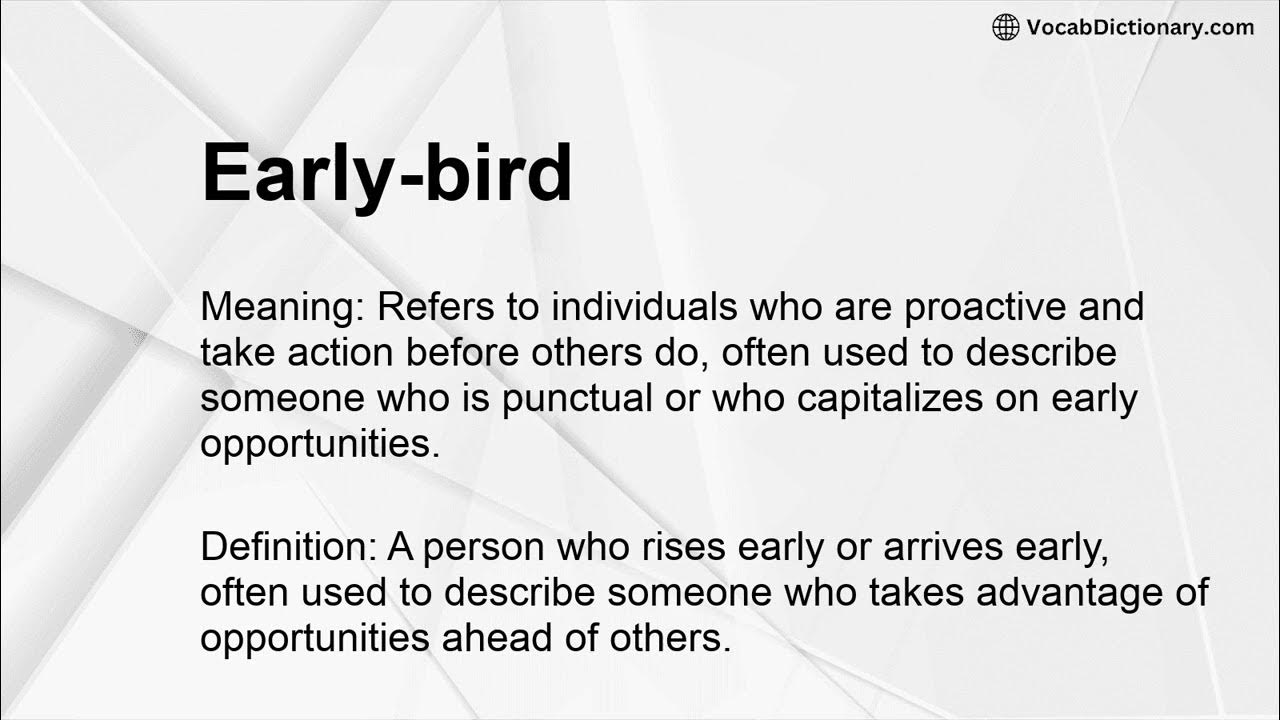 VocabDictionary.com

Early-bird

Meaning: Refers to individuals who are proactive and take action before others do, often used to describe someone who is punctual or who capitalizes on early opportunities.

Definition: A person who rises early or arrives early, often used to describe someone who takes advantage of opportunities ahead of others.